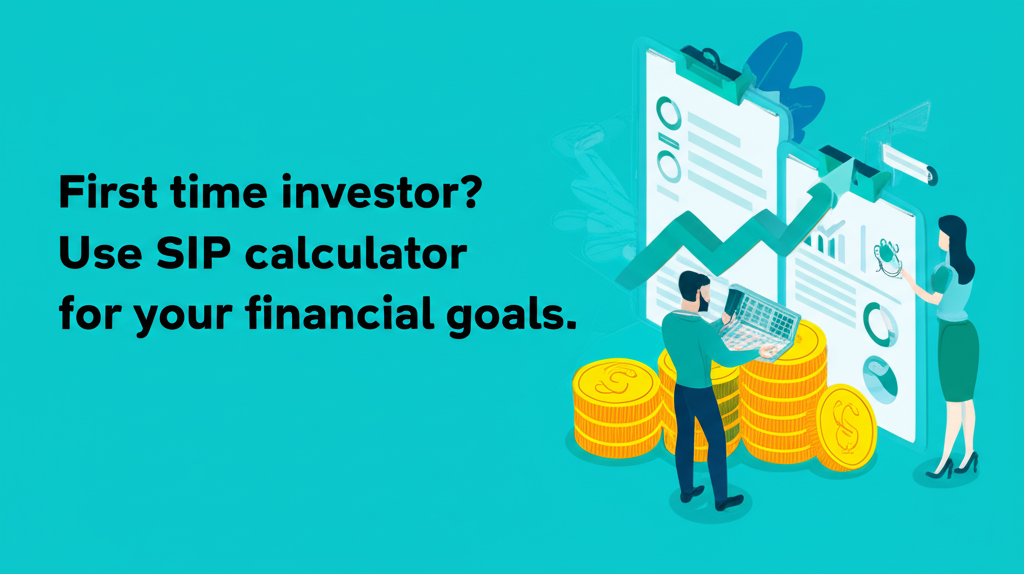 First time investor?
Use SIP calculator
for your financial goals.